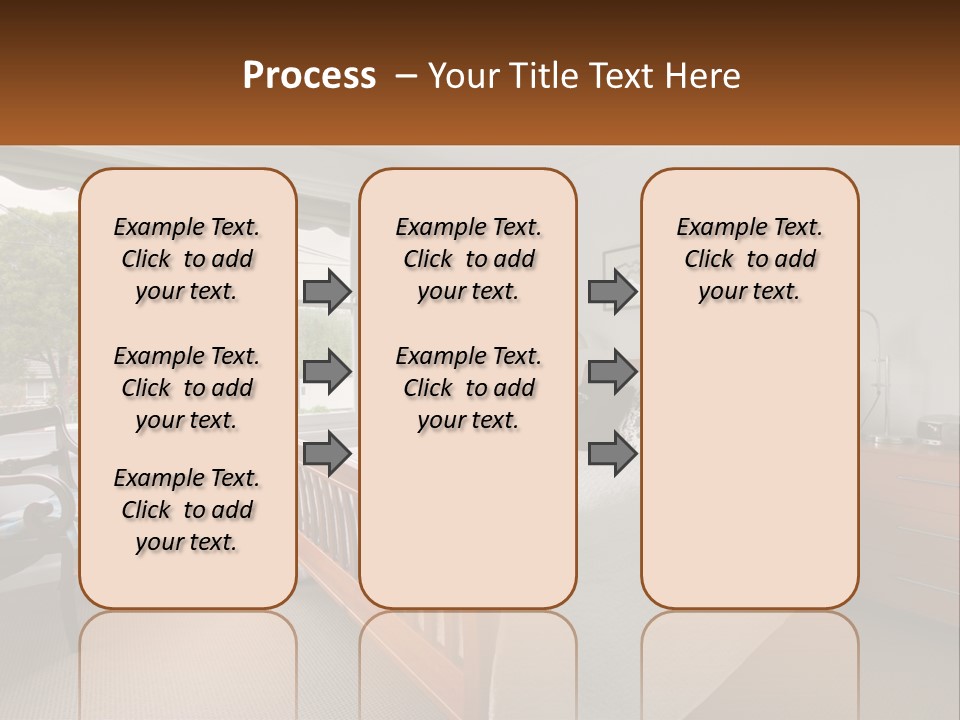 Process – Your Title Text Here

Example Text. Click to add your text.

Example Text. Click to add your text.

Example Text. Click to add your text.

Example Text. Click to add your text.

Example Text. Click to add your text.

Example Text. Click to add your text.